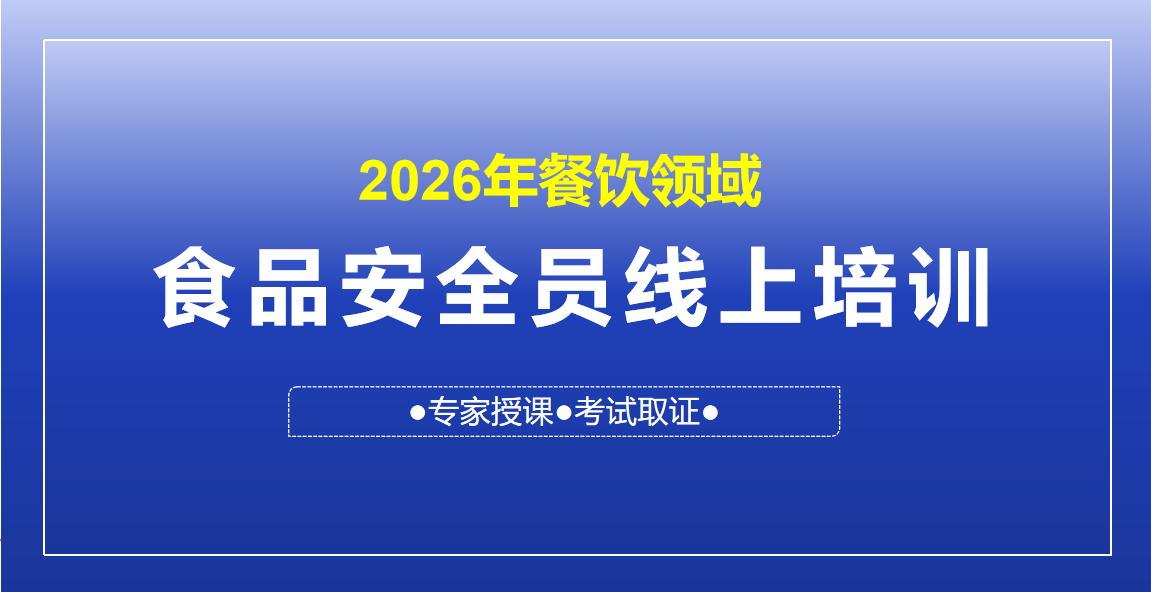 2026年餐饮领域

食品安全员线上培训

●专家授课●考试取证●